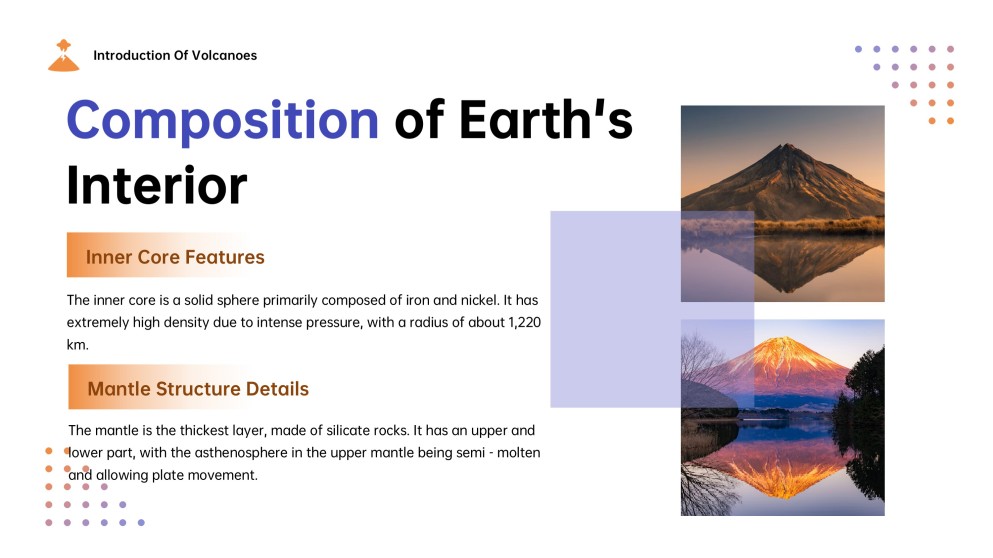 Introduction Of Volcanoes

Composition of Earth's Interior

Inner Core Features

The inner core is a solid sphere primarily composed of iron and nickel. It has extremely high density due to intense pressure, with a radius of about 1,220 km.

Mantle Structure Details

The mantle is the thickest layer, made of silicate rocks. It has an upper and lower part, with the asthenosphere in the upper mantle being semi - molten and allowing plate movement.